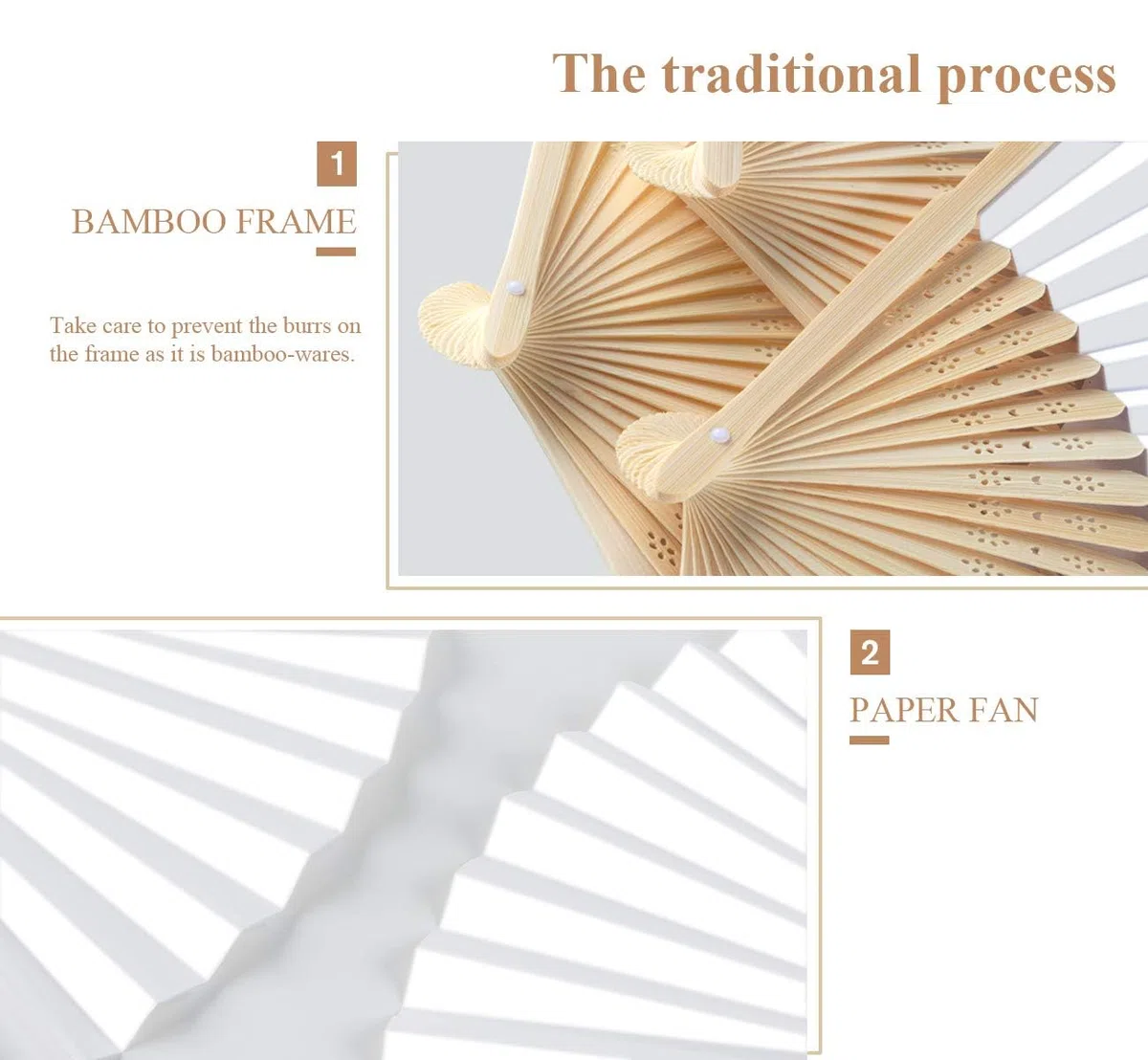 The traditional process

1

BAMBOO FRAME

Take care to prevent the burrs on the frame as it is bamboo-wares.

2

PAPER FAN